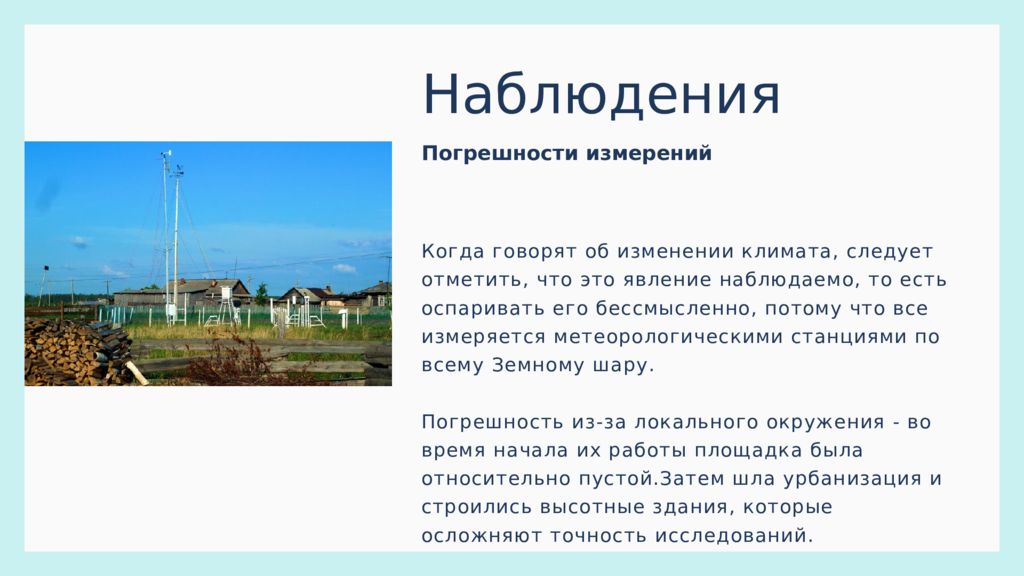 Наблюдения

Погрешности измерений

Когда говорят об изменении климата, следует отметить, что это явление наблюдаемо, то есть оспаривать его бессмысленно, потому что все измеряется метеорологическими станциями по всему Земному шару.

Погрешность из-за локального окружения - во время начала их работы площадка была относительно пустой.Затем шла урбанизация и строились высотные здания, которые осложняют точность исследований.